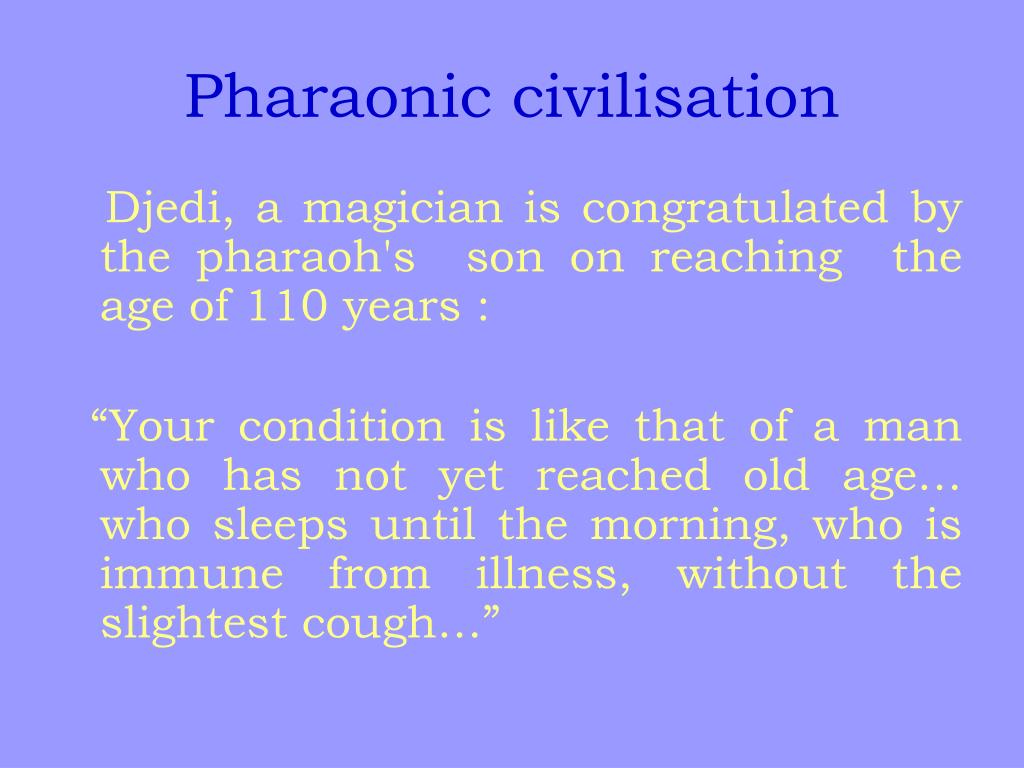 Pharaonic civilisation

Djedi, a magician is congratulated by the pharaoh's son on reaching the age of 110 years :

“Your condition is like that of a man who has not yet reached old age… who sleeps until the morning, who is immune from illness, without the slightest cough…”